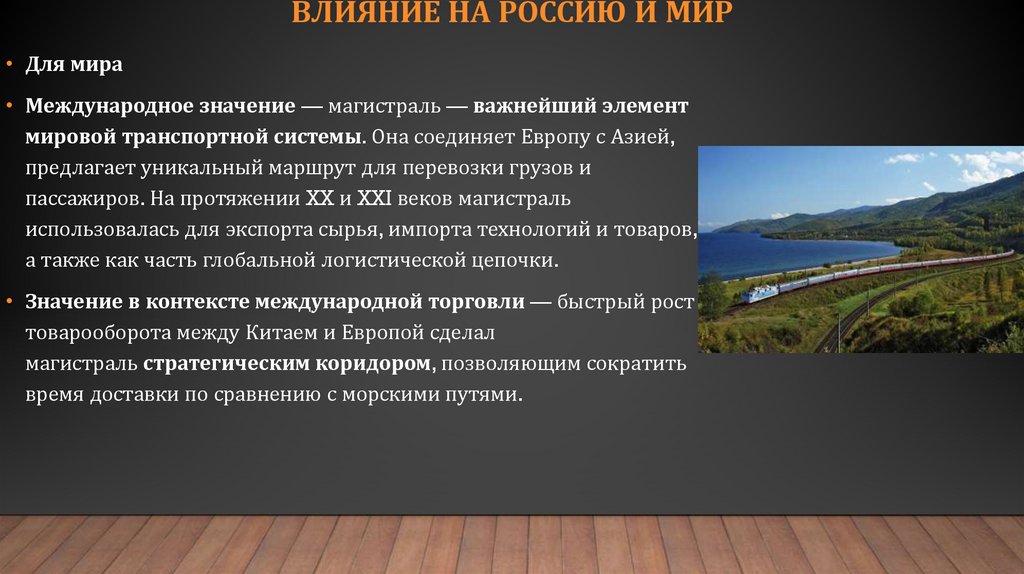 ВЛИЯНИЕ НА РОССИЮ И МИР

• Для мира

• Международное значение — магистраль — важнейший элемент мировой транспортной системы. Она соединяет Европу с Азией, предлагает уникальный маршрут для перевозки грузов и пассажиров. На протяжении XX и XXI веков магистраль использовалась для экспорта сырья, импорта технологий и товаров, а также как часть глобальной логистической цепочки.

• Значение в контексте международной торговли — быстрый рост товарооборота между Китаем и Европой сделал магистраль стратегическим коридором, позволяющим сократить время доставки по сравнению с морскими путями.